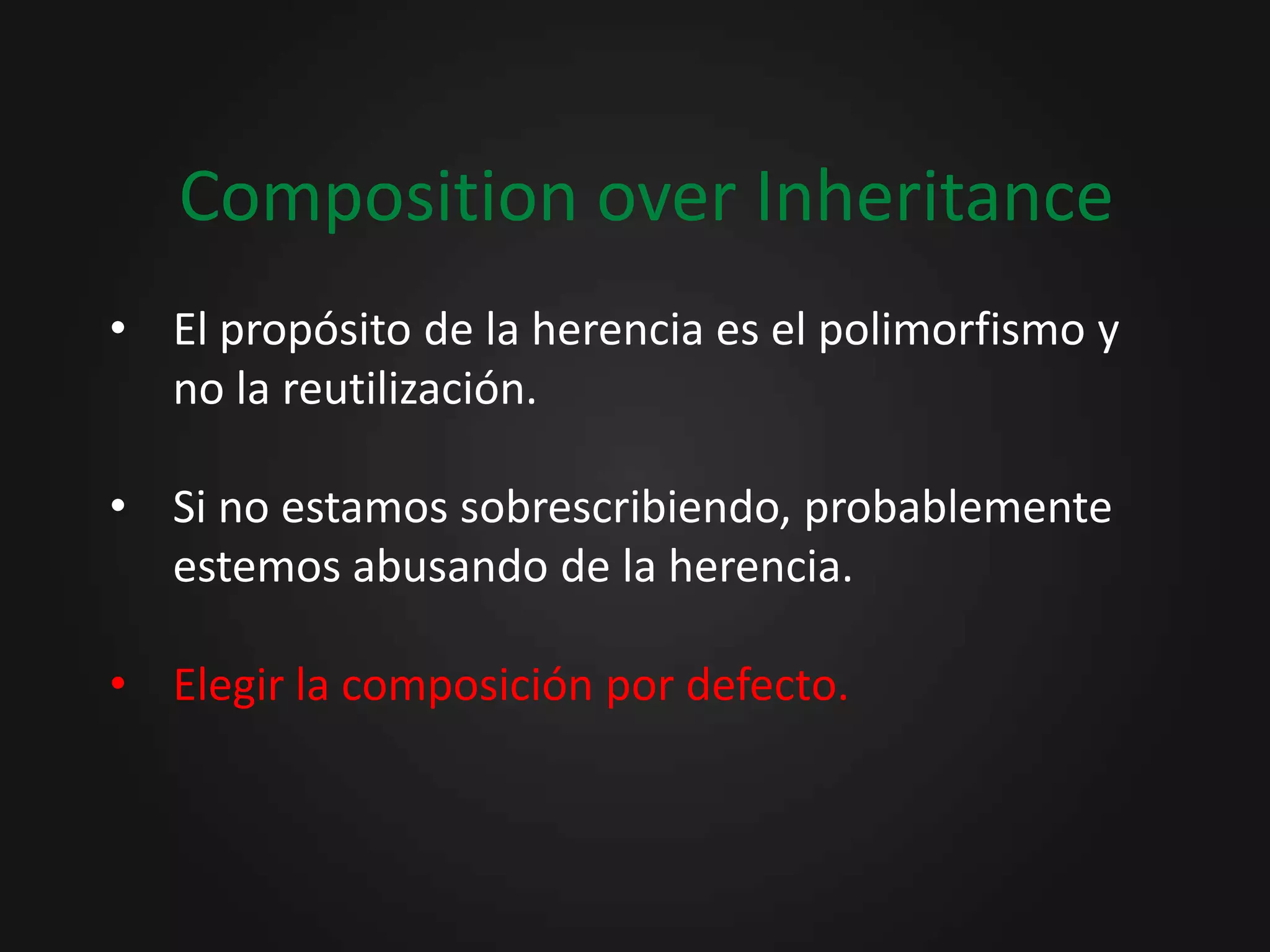 Composition over Inheritance

• El propósito de la herencia es el polimorfismo y no la reutilización.

• Si no estamos sobrescribiendo, probablemente estemos abusando de la herencia.

• Elegir la composición por defecto.